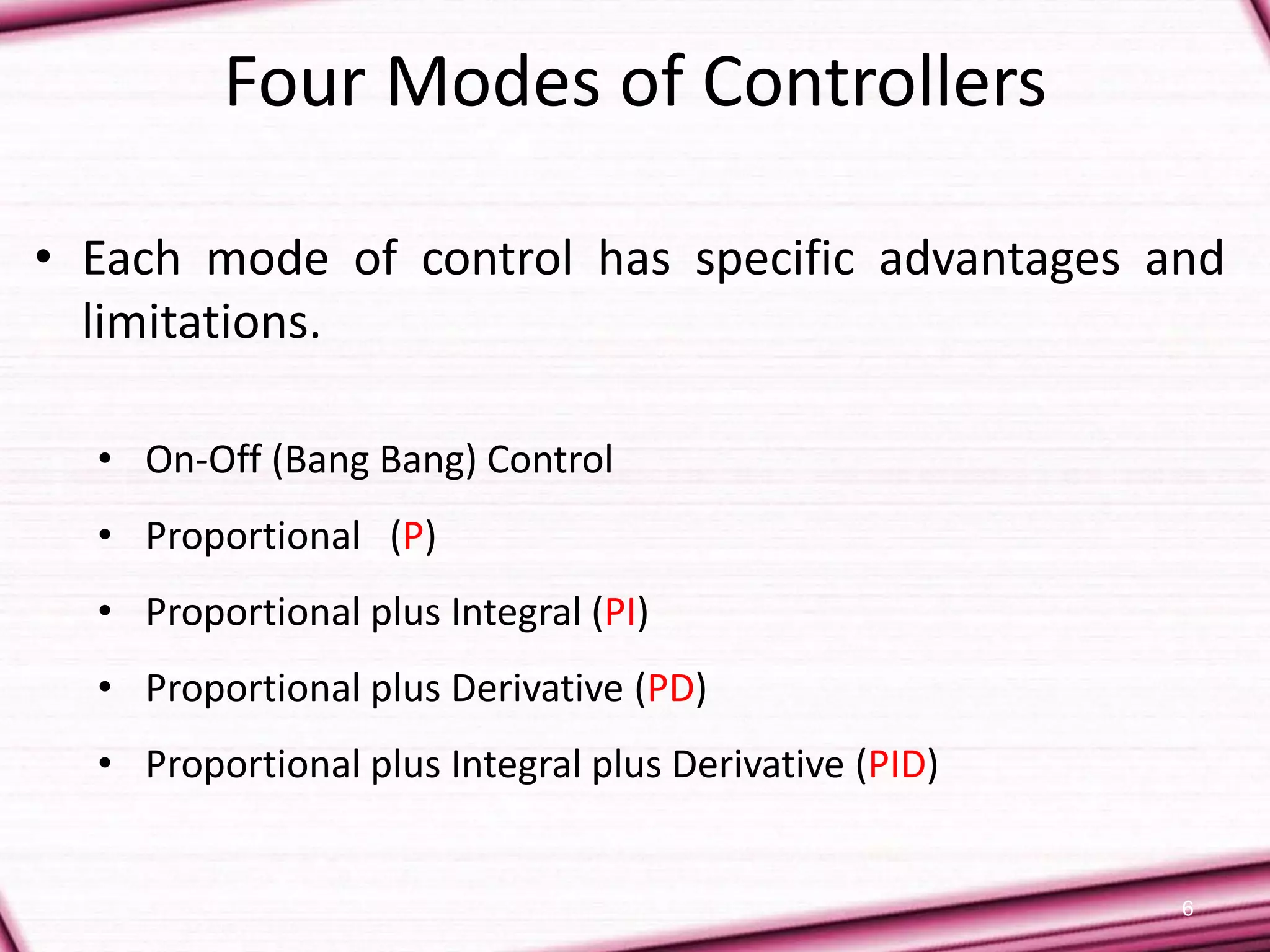 Four Modes of Controllers

• Each mode of control has specific advantages and limitations.

• On-Off (Bang Bang) Control
• Proportional (P)
• Proportional plus Integral (PI)
• Proportional plus Derivative (PD)
• Proportional plus Integral plus Derivative (PID)

6